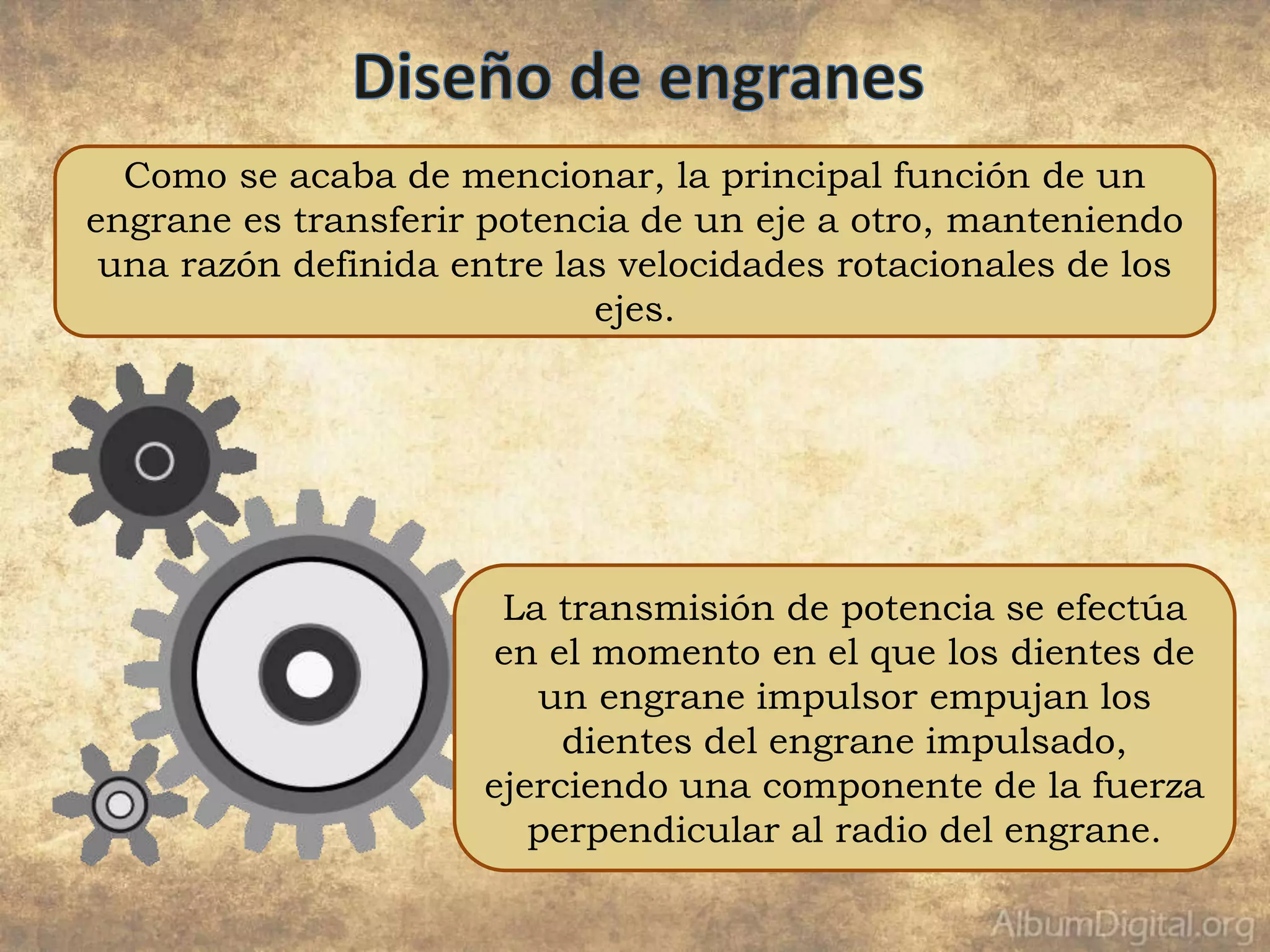 Diseño de engranes

Como se acaba de mencionar, la principal función de un engrane es transferir potencia de un eje a otro, manteniendo una razón definida entre las velocidades rotacionales de los ejes.

La transmisión de potencia se efectúa en el momento en el que los dientes de un engrane impulsor empujan los dientes del engrane impulsado, ejerciendo una componente de la fuerza perpendicular al radio del engrane.

AlbumDigital.org